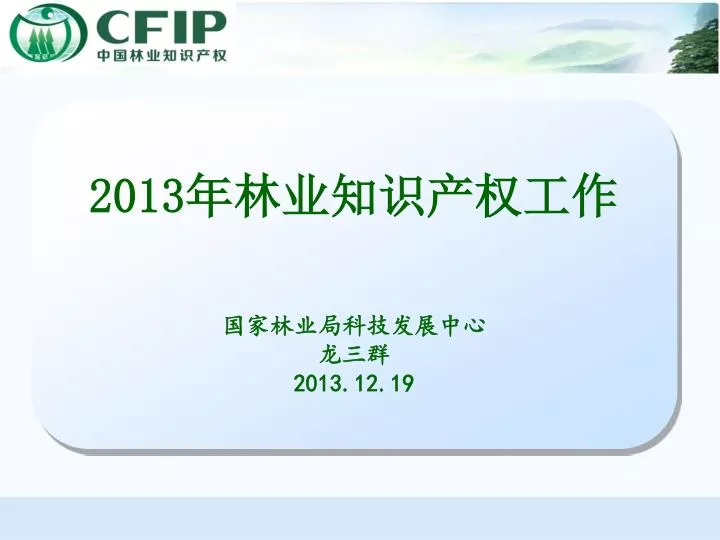 CFIP
中国林业知识产权

2013年林业知识产权工作

国家林业局科技发展中心
龙三群
2013.12.19